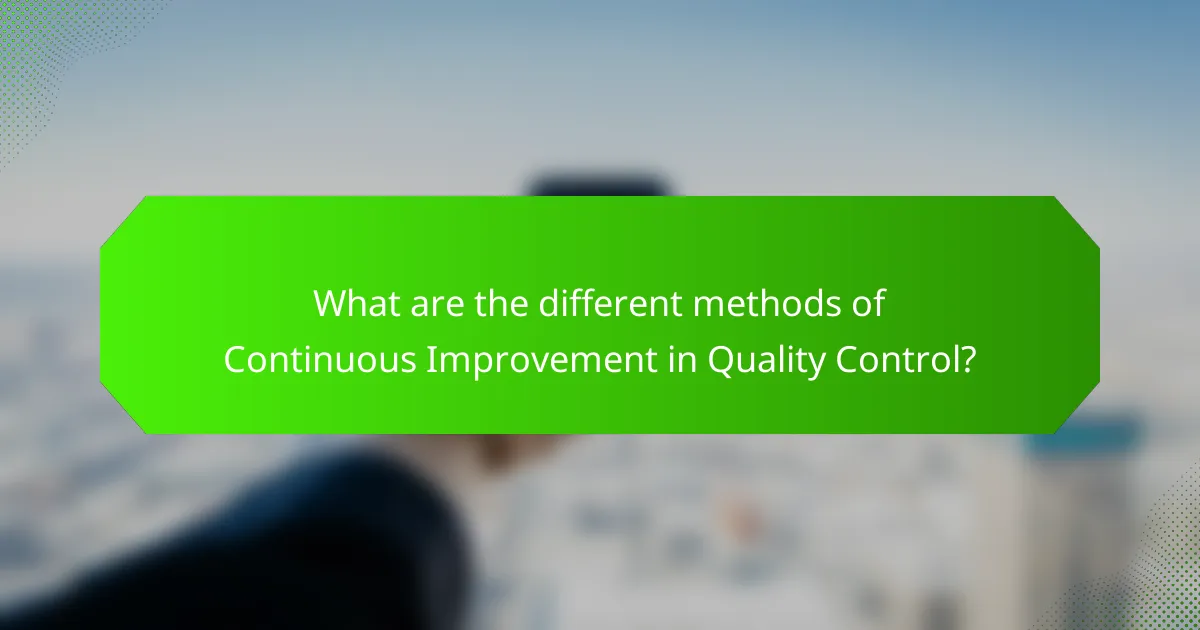 What are the different methods of Continuous Improvement in Quality Control?